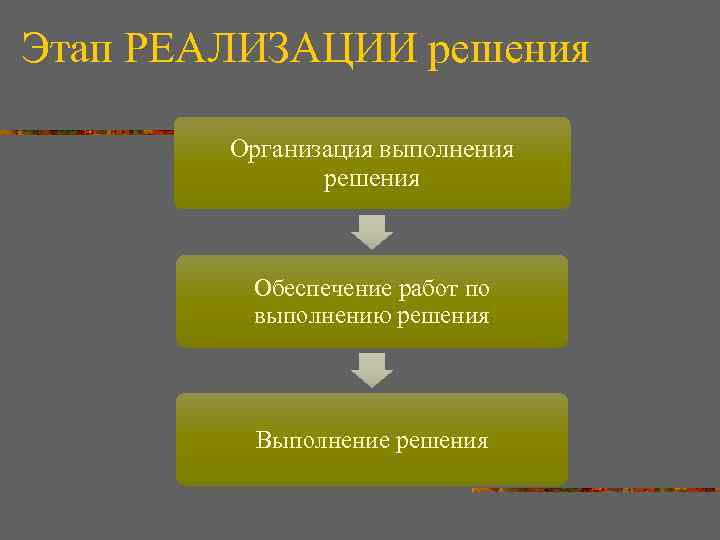 Этап РЕАЛИЗАЦИИ решения

Организация выполнения решения

Обеспечение работ по выполнению решения

Выполнение решения